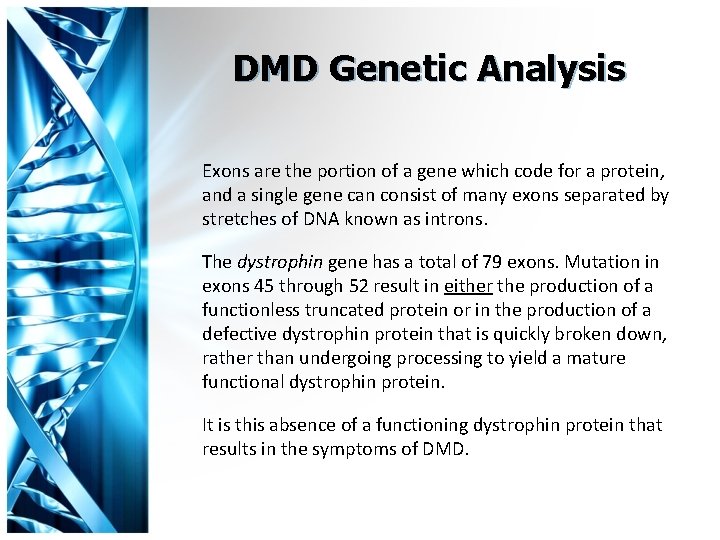 DMD Genetic Analysis

Exons are the portion of a gene which code for a protein, and a single gene can consist of many exons separated by stretches of DNA known as introns.

The dystrophin gene has a total of 79 exons. Mutation in exons 45 through 52 result in either the production of a functionless truncated protein or in the production of a defective dystrophin protein that is quickly broken down, rather than undergoing processing to yield a mature functional dystrophin protein.

It is this absence of a functioning dystrophin protein that results in the symptoms of DMD.